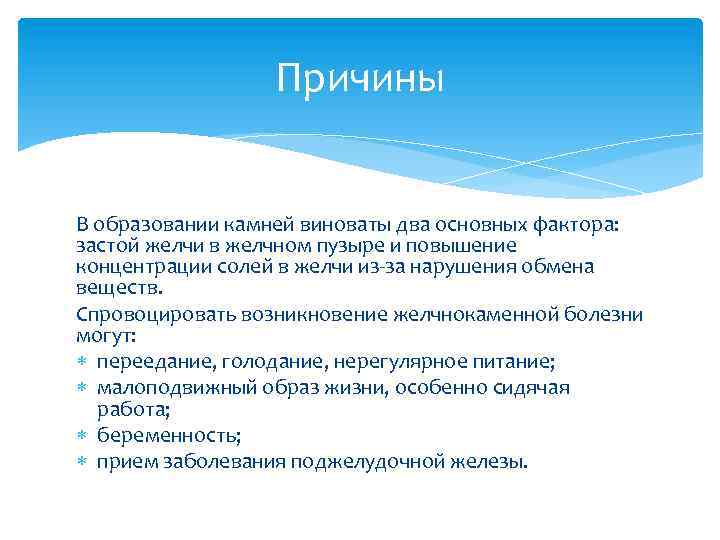 Причины

В образовании камней виноваты два основных фактора: застой желчи в желчном пузыре и повышение концентрации солей в желчи из-за нарушения обмена веществ.

Спровоцировать возникновение желчнокаменной болезни могут:

* переедание, голодание, нерегулярное питание;
* малоподвижный образ жизни, особенно сидячая работа;
* беременность;
* прием заболевания поджелудочной железы.